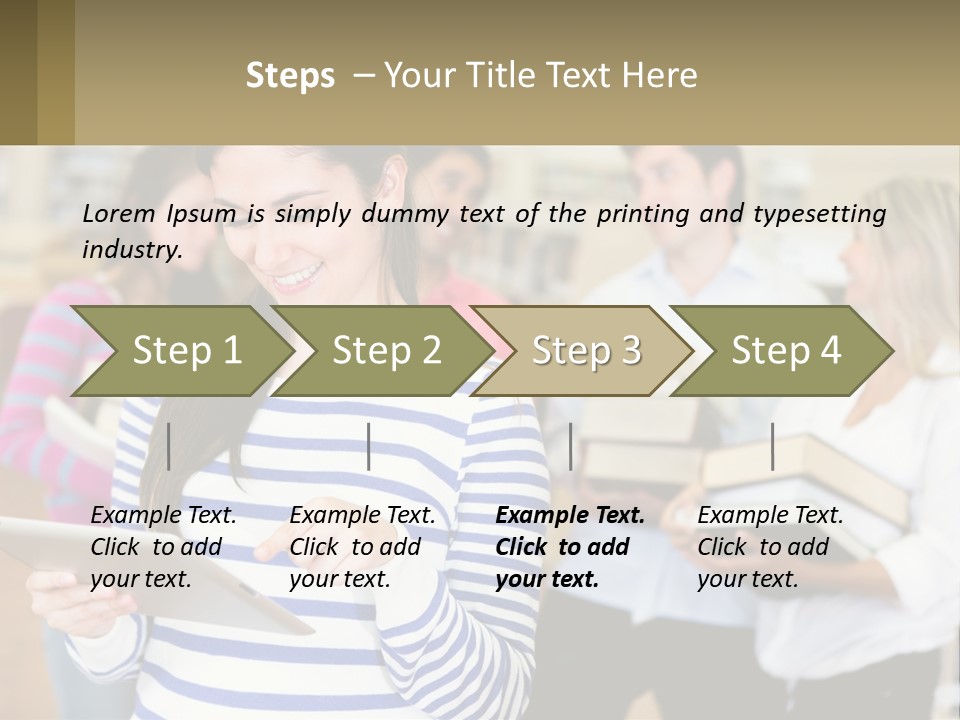 Steps – Your Title Text Here

Lorem Ipsum is simply dummy text of the printing and typesetting industry.

Step 1

Step 2

Step 3

Step 4

Example Text. Click to add your text.

Example Text. Click to add your text.

Example Text. Click to add your text.

Example Text. Click to add your text.